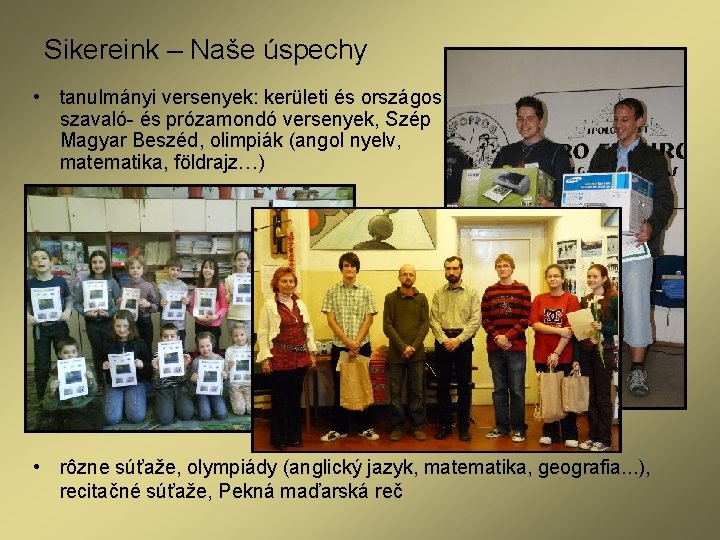 Sikereink – Naše úspechy

• tanulmányi versenyek: kerületi és országos szavaló- és prózamondó versenyek, Szép Magyar Beszéd, olimpiák (angol nyelv, matematika, földrajz…)

• rôzne súťaže, olympiády (anglický jazyk, matematika, geografia...), recitačné súťaže, Pekná maďarská reč